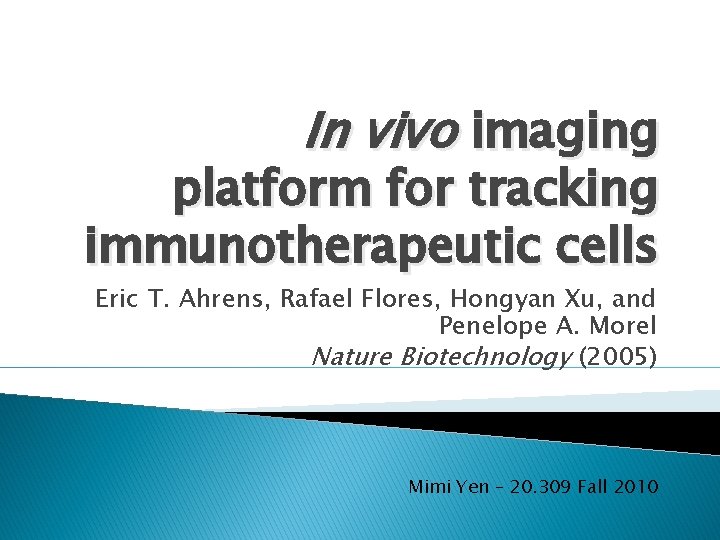 In vivo imaging platform for tracking immunotherapeutic cells

Eric T. Ahrens, Rafael Flores, Hongyan Xu, and Penelope A. Morel

Nature Biotechnology (2005)

Mimi Yen – 20.309 Fall 2010